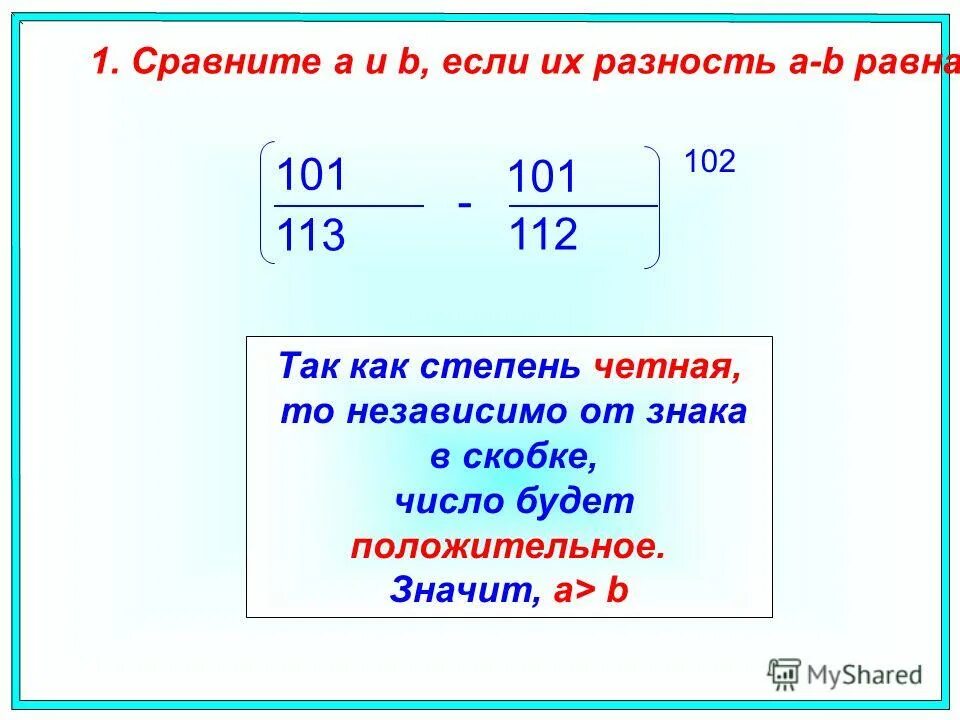 1. Сравните a и b, если их разность a-b равна

$\left(\frac{101}{113} - \frac{101}{112}\right)^{102}$

Так как степень четная, то независимо от знака в скобке, число будет положительное. Значит, a> b

MyShared